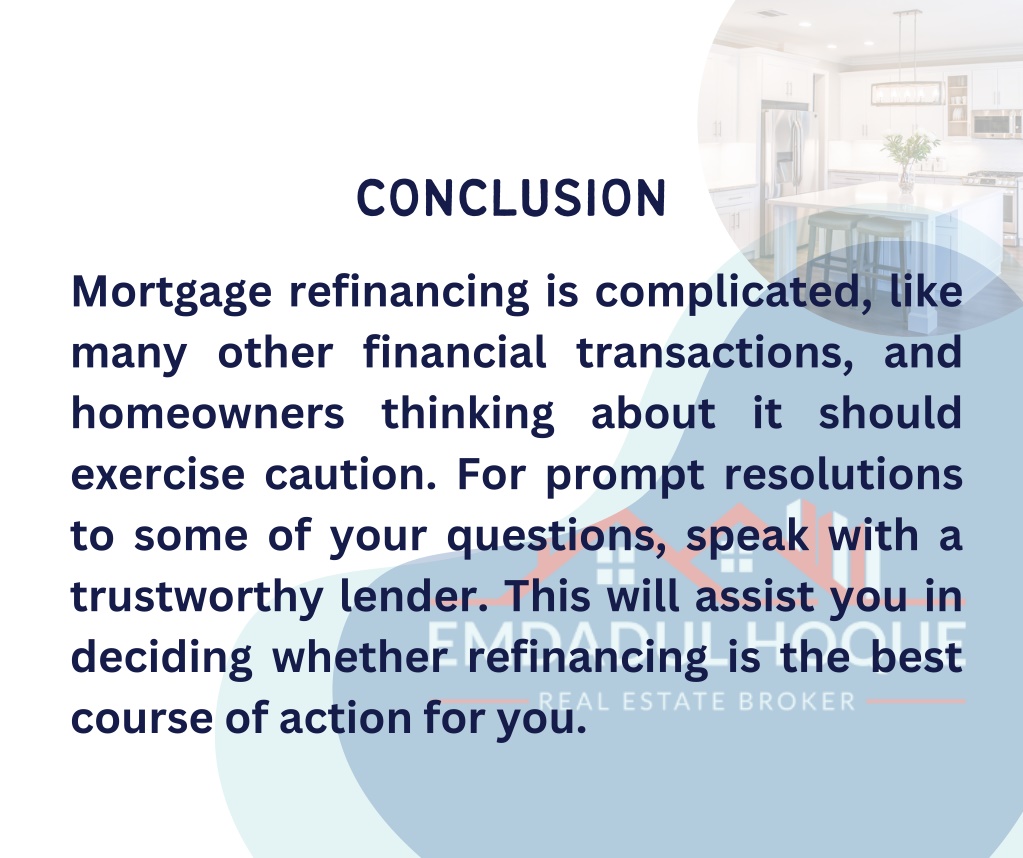 CONCLUSION

Mortgage refinancing is complicated, like many other financial transactions, and homeowners thinking about it should exercise caution. For prompt resolutions to some of your questions, speak with a trustworthy lender. This will assist you in deciding whether refinancing is the best course of action for you.

EMDADUL HOQUE
REAL ESTATE BROKER